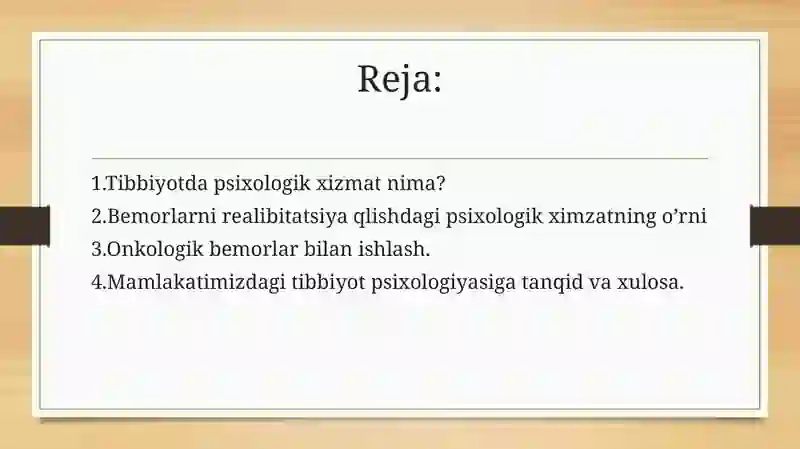 Reja:

1.Tibbiyotda psixologik xizmat nima?
2.Bemorlarni realibitatsiya qlishdagi psixologik ximzatning o’rni
3.Onkologik bemorlar bilan ishlash.
4.Mamlakatimizdagi tibbiyot psixologiyasiga tanqid va xulosa.